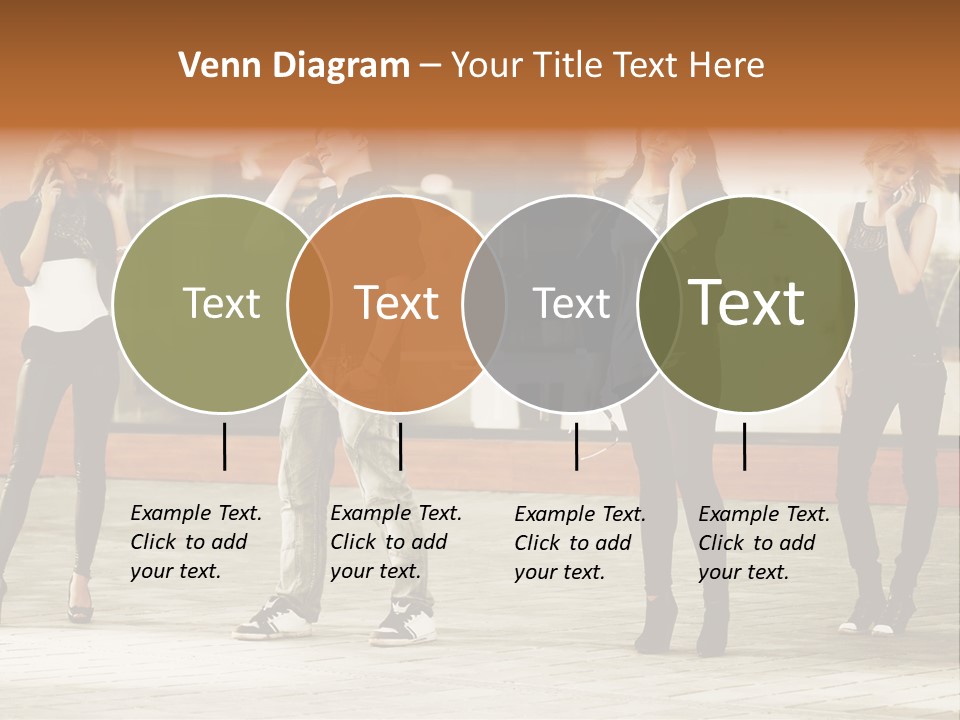 Venn Diagram – Your Title Text Here

Text

Text

Text

Text

Example Text. Click to add your text.

Example Text. Click to add your text.

Example Text. Click to add your text.

Example Text. Click to add your text.